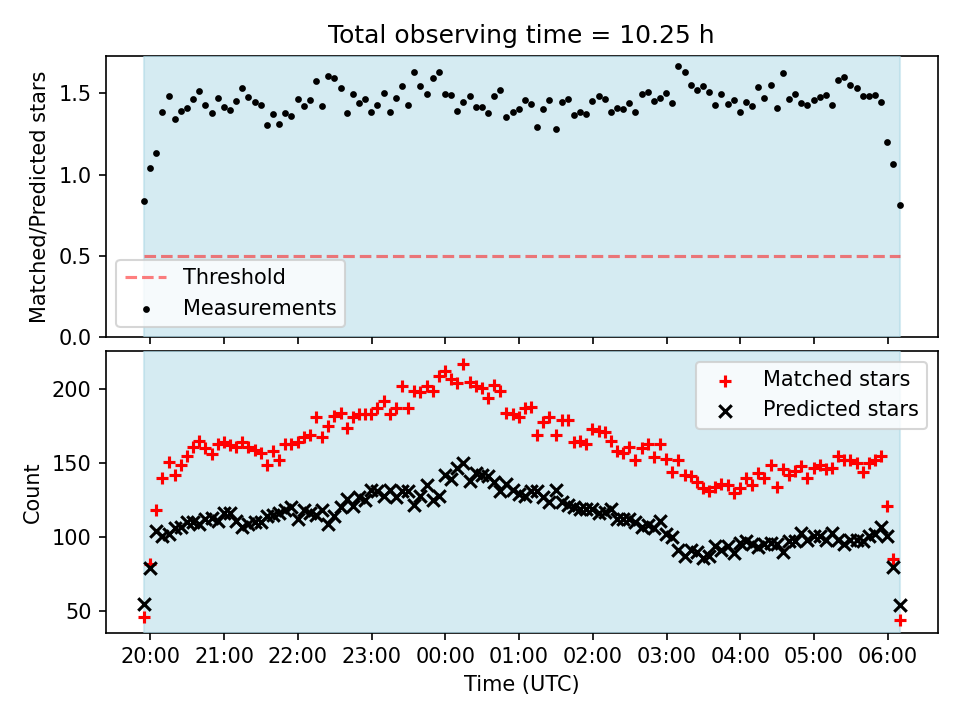 Total observing time = 10.25 h

Matched/Predicted stars

1.5
1.0
0.5
0.0

Threshold
Measurements

Count

200
150
100
50

Matched stars
Predicted stars

20:00 21:00 22:00 23:00 00:00 01:00 02:00 03:00 04:00 05:00 06:00

Time (UTC)